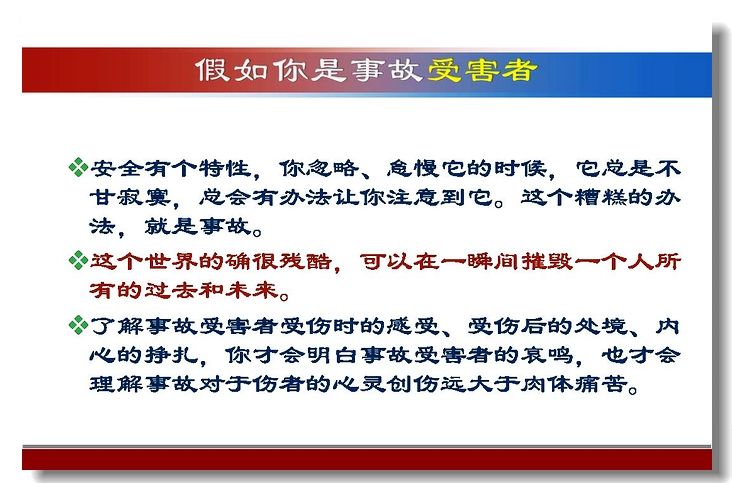 假如你是事故受害者

❖安全有个特性，你忽略、怠慢它的时候，它总是不甘寂寞，总会有办法让你注意到它。这个糟糕的办法，就是事故。

❖这个世界的确很残酷，可以在一瞬间摧毁一个人所有的过去和未来。

❖了解事故受害者受伤时的感受、受伤后的处境、内心的挣扎，你才会明白事故受害者的哀鸣，也才会理解事故对于伤者的心灵创伤远大于肉体痛苦。